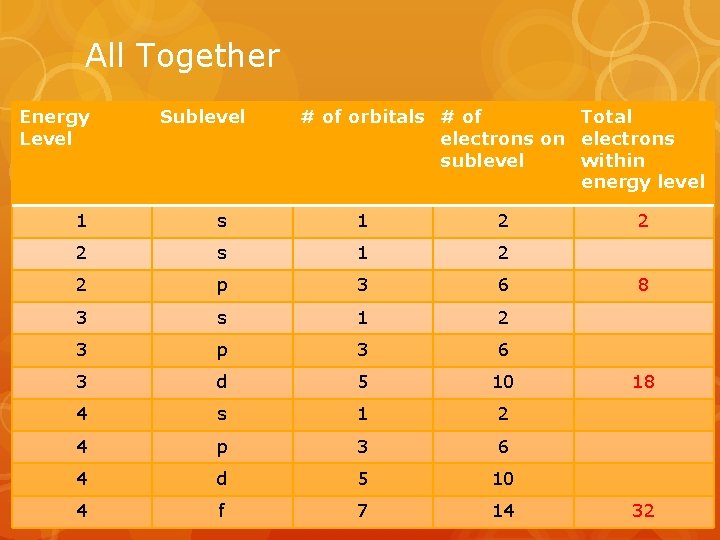 All Together

| Energy Level | Sublevel | # of orbitals | # of electrons on sublevel | Total electrons within energy level |
|---|---|---|---|---|
| 1 | s | 1 | 2 | 2 |
| 2 | s | 1 | 2 | |
| 2 | p | 3 | 6 | 8 |
| 3 | s | 1 | 2 | |
| 3 | p | 3 | 6 | |
| 3 | d | 5 | 10 | 18 |
| 4 | s | 1 | 2 | |
| 4 | p | 3 | 6 | |
| 4 | d | 5 | 10 | |
| 4 | f | 7 | 14 | 32 |